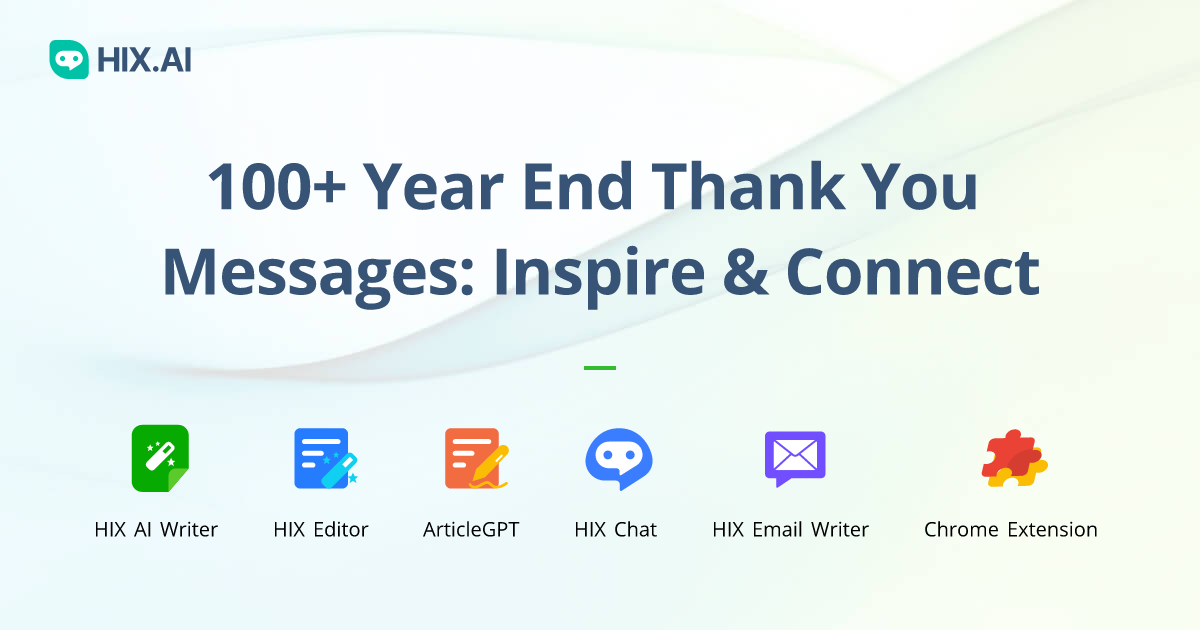 HIX.AI

100+ Year End Thank You Messages: Inspire & Connect

HIX AI Writer
HIX Editor
ArticleGPT
HIX Chat
HIX Email Writer
Chrome Extension